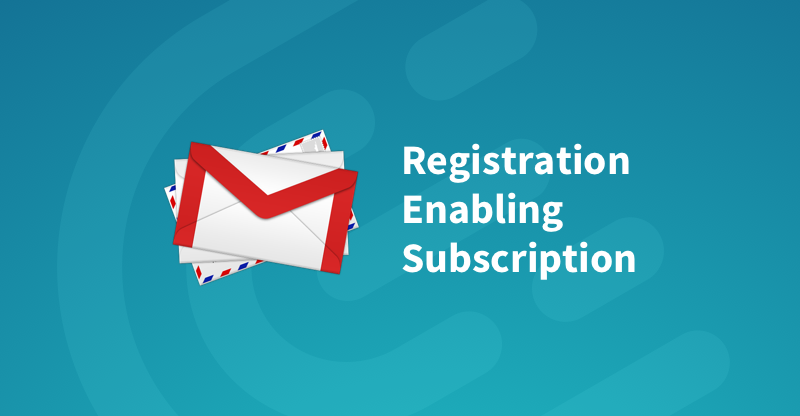 Registration
Enabling
Subscription